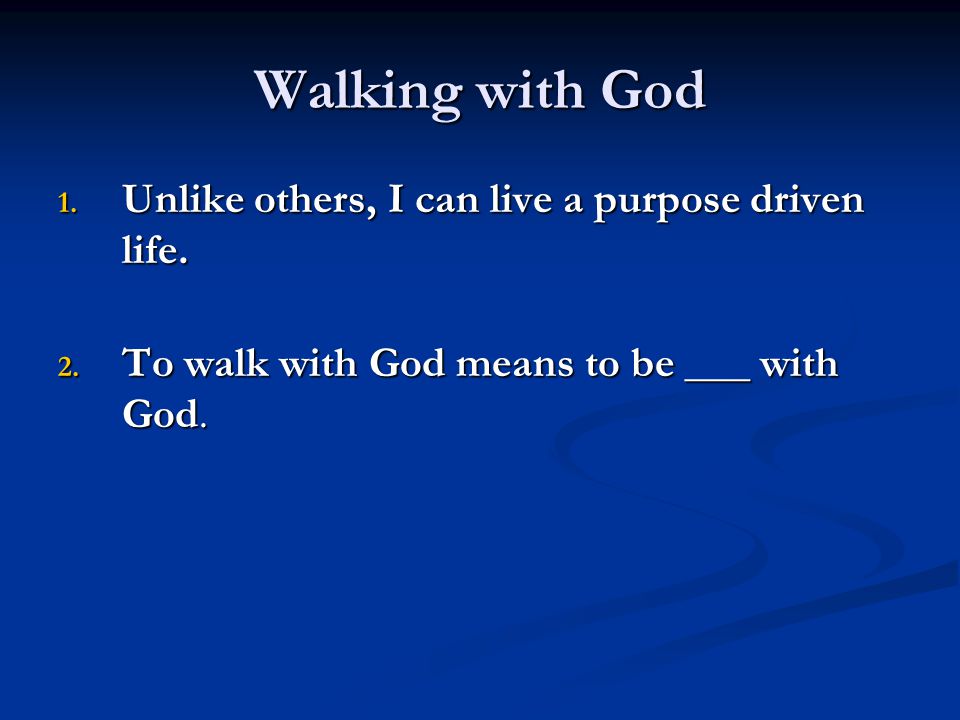 Walking with God

1. Unlike others, I can live a purpose driven life.

2. To walk with God means to be ___ with God.